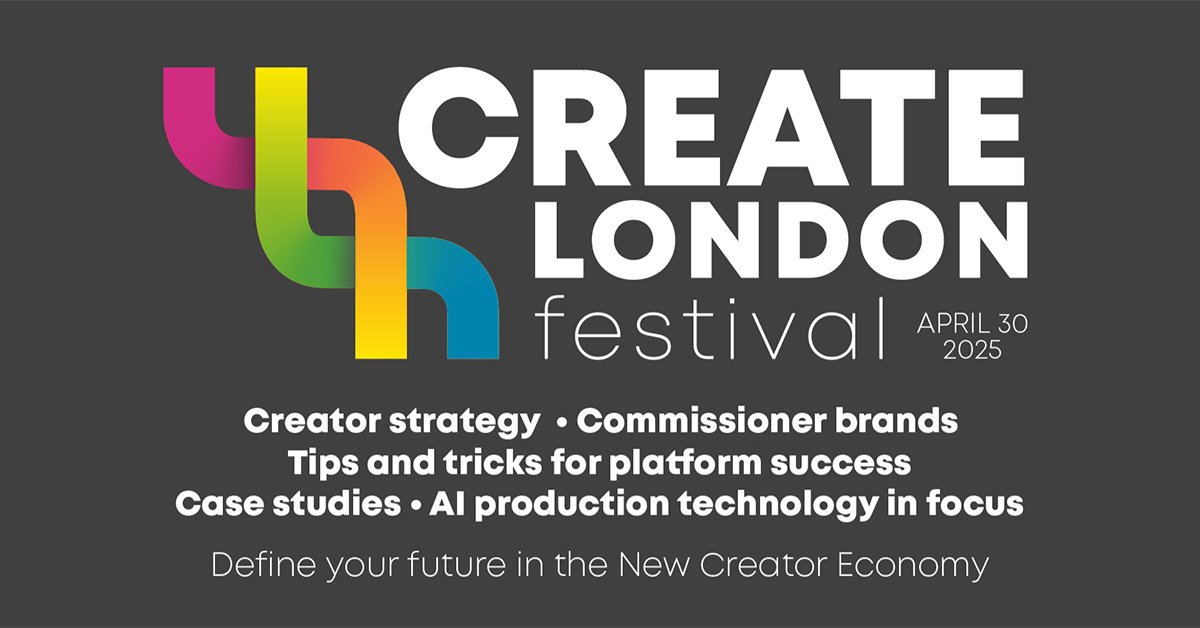 CREATE LONDON festival

APRIL 30 2025

Creator strategy • Commissioner brands
Tips and tricks for platform success
Case studies • AI production technology in focus

Define your future in the New Creator Economy